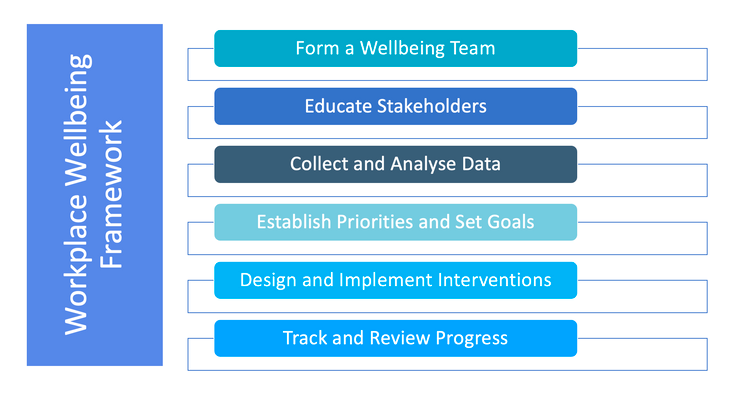 Workplace Wellbeing Framework

Form a Wellbeing Team

Educate Stakeholders

Collect and Analyse Data

Establish Priorities and Set Goals

Design and Implement Interventions

Track and Review Progress